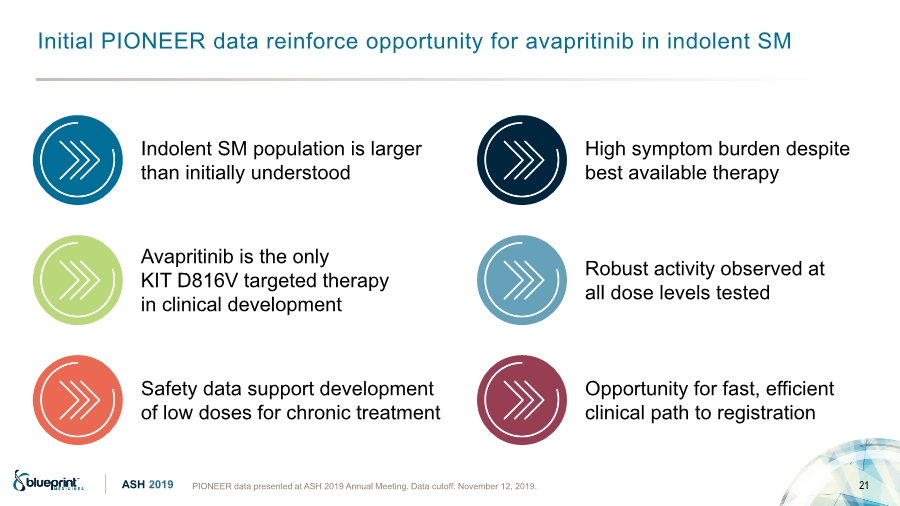 Initial PIONEER data reinforce opportunity for avapritinib in indolent SM

Indolent SM population is larger than initially understood

Avapritinib is the only KIT D816V targeted therapy in clinical development

Safety data support development of low doses for chronic treatment

High symptom burden despite best available therapy

Robust activity observed at all dose levels tested

Opportunity for fast, efficient clinical path to registration

blueprint MEDICINES

ASH 2019

PIONEER data presented at ASH 2019 Annual Meeting. Data cutoff: November 12, 2019.

21